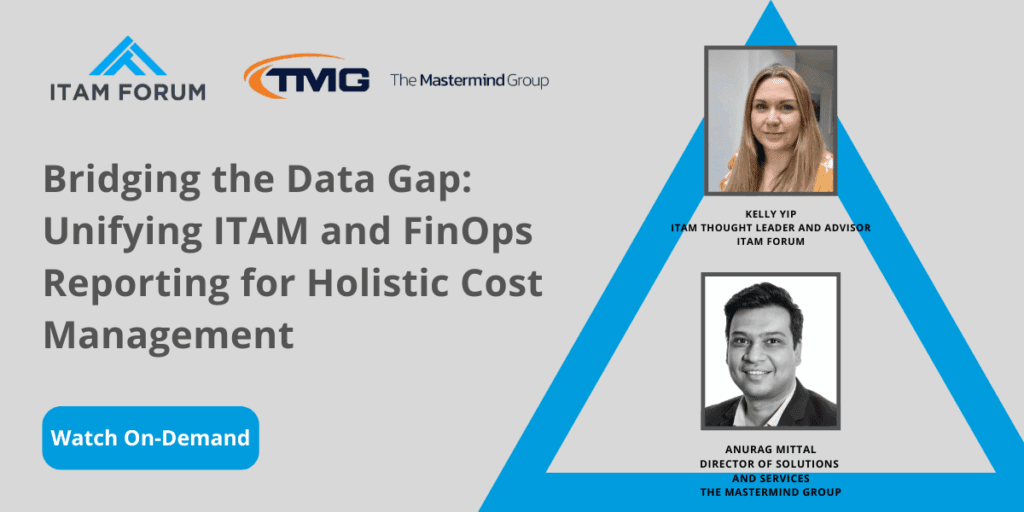 ITAM FORUM

TMG

The Mastermind Group

Bridging the Data Gap: Unifying ITAM and FinOps Reporting for Holistic Cost Management

Watch On-Demand

KELLY YIP
ITAM THOUGHT LEADER AND ADVISOR
ITAM FORUM

ANURAG MITTAL
DIRECTOR OF SOLUTIONS AND SERVICES
THE MASTERMIND GROUP